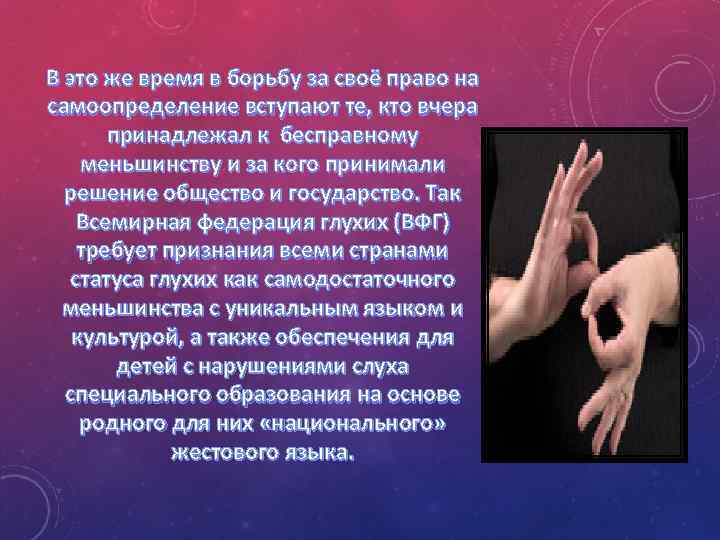 В это же время в борьбу за своё право на самоопределение вступают те, кто вчера принадлежал к бесправному меньшинству и за кого принимали решение общество и государство. Так Всемирная федерация глухих (ВФГ) требует признания всеми странами статуса глухих как самодостаточного меньшинства с уникальным языком и культурой, а также обеспечения для детей с нарушениями слуха специального образования на основе родного для них «национального» жестового языка.